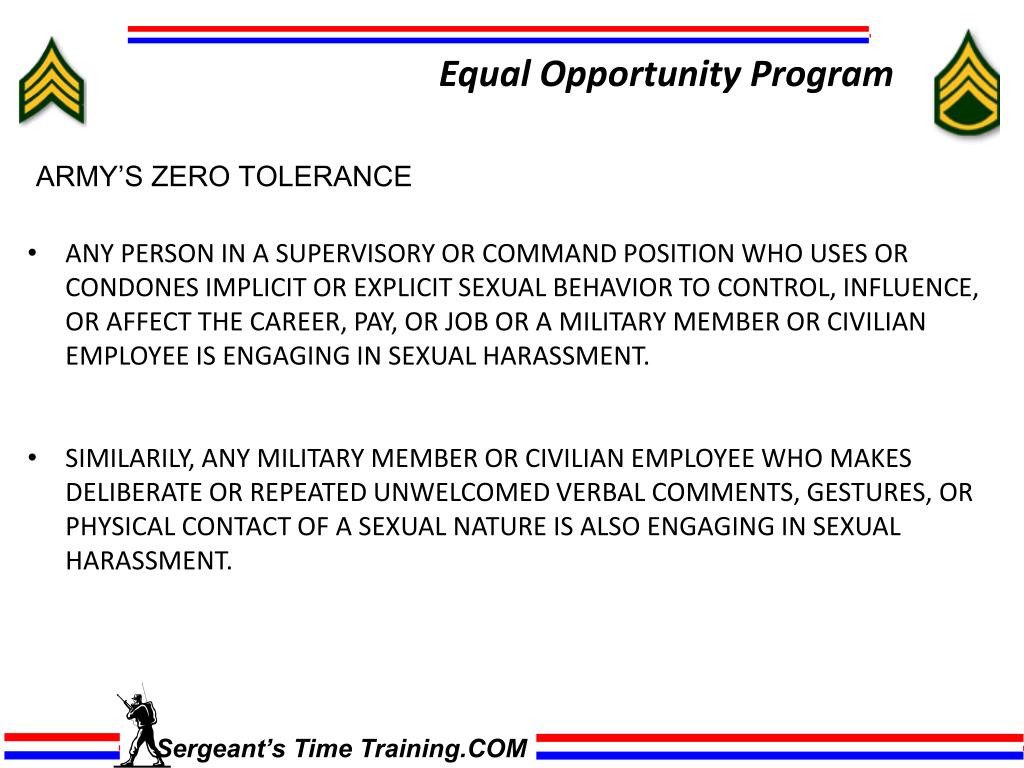 Equal Opportunity Program

ARMY'S ZERO TOLERANCE

• ANY PERSON IN A SUPERVISORY OR COMMAND POSITION WHO USES OR CONDONES IMPLICIT OR EXPLICIT SEXUAL BEHAVIOR TO CONTROL, INFLUENCE, OR AFFECT THE CAREER, PAY, OR JOB OR A MILITARY MEMBER OR CIVILIAN EMPLOYEE IS ENGAGING IN SEXUAL HARASSMENT.

• SIMILARILY, ANY MILITARY MEMBER OR CIVILIAN EMPLOYEE WHO MAKES DELIBERATE OR REPEATED UNWELCOMED VERBAL COMMENTS, GESTURES, OR PHYSICAL CONTACT OF A SEXUAL NATURE IS ALSO ENGAGING IN SEXUAL HARASSMENT.

Sergeant's Time Training.COM